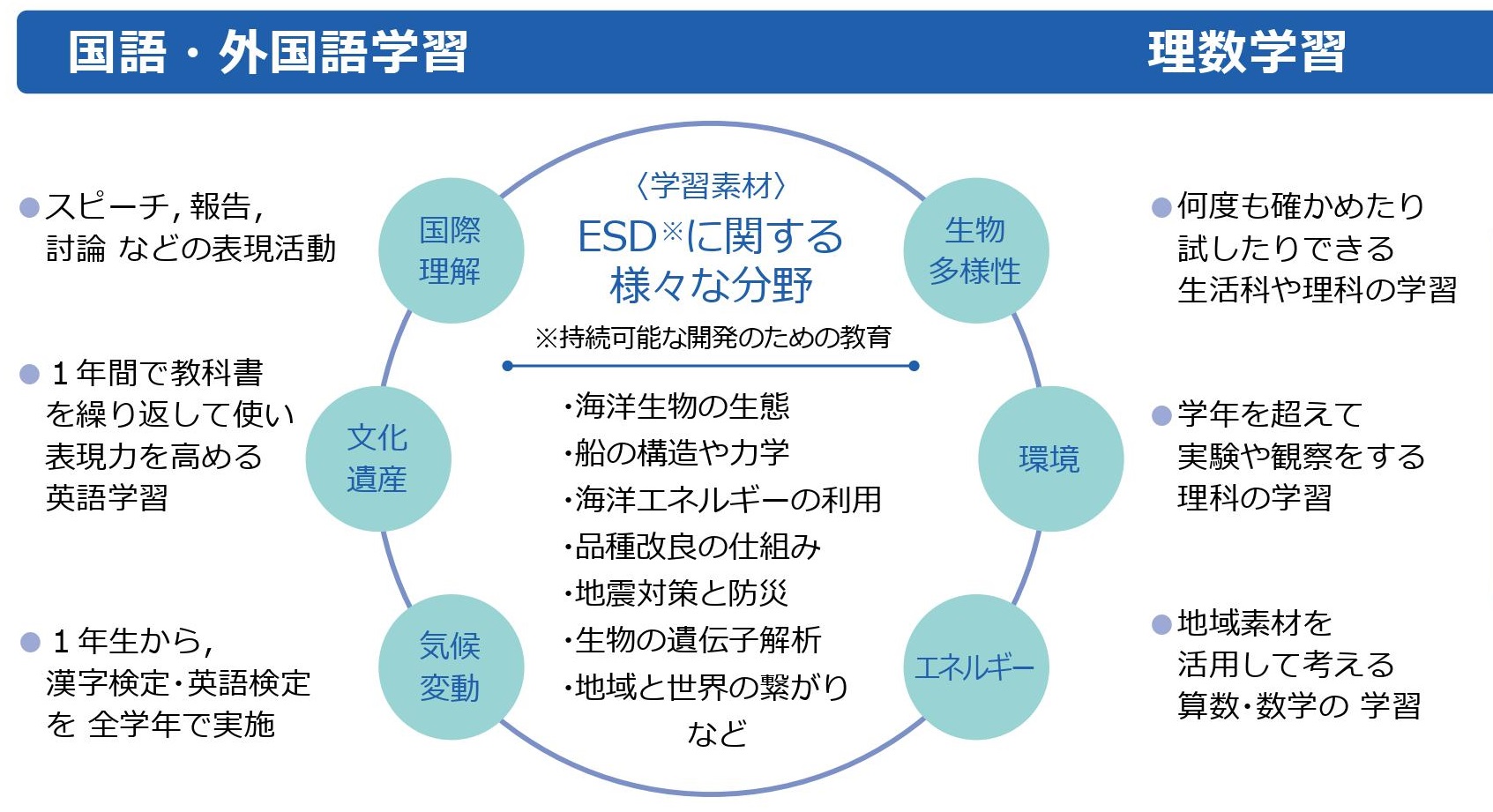 国語・外国語学習

理数学習

●スピーチ, 報告, 討論 などの表現活動

●１年間で教科書を繰り返して使い表現力を高める英語学習

●１年生から, 漢字検定・英語検定を 全学年で実施

国際理解

文化遺産

気候変動

〈学習素材〉
ESD※に関する様々な分野
※持続可能な開発のための教育

・海洋生物の生態
・船の構造や力学
・海洋エネルギーの利用
・品種改良の仕組み
・地震対策と防災
・生物の遺伝子解析
・地域と世界の繋がり
など

生物多様性

環境

エネルギー

●何度も確かめたり試したりできる生活科や理科の学習

●学年を超えて実験や観察をする理科の学習

●地域素材を活用して考える算数・数学の 学習